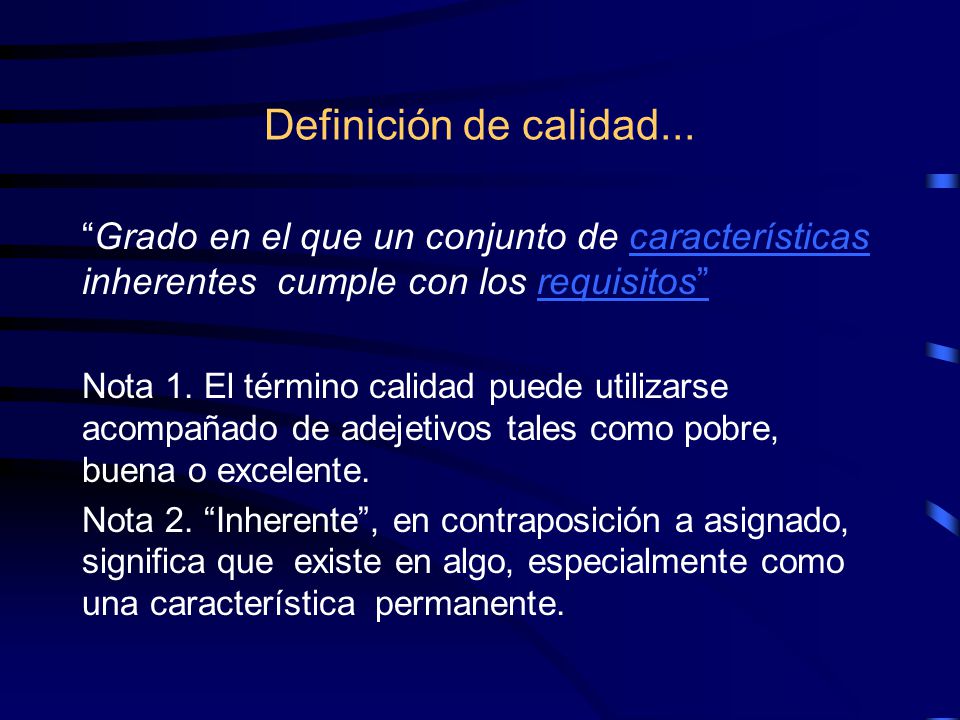 Definición de calidad...

“Grado en el que un conjunto de características inherentes cumple con los requisitos”

Nota 1. El término calidad puede utilizarse acompañado de adejetivos tales como pobre, buena o excelente.

Nota 2. “Inherente”, en contraposición a asignado, significa que existe en algo, especialmente como una característica permanente.